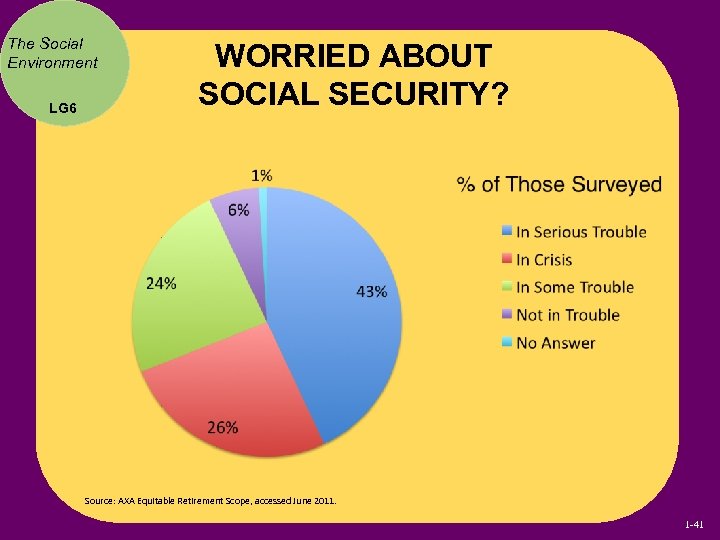 The Social Environment

LG6

WORRIED ABOUT SOCIAL SECURITY?

1%

6%

24%

43%

26%

% of Those Surveyed

In Serious Trouble

In Crisis

In Some Trouble

Not in Trouble

No Answer

Source: AXA Equitable Retirement Scope, accessed June 2011.

1-41